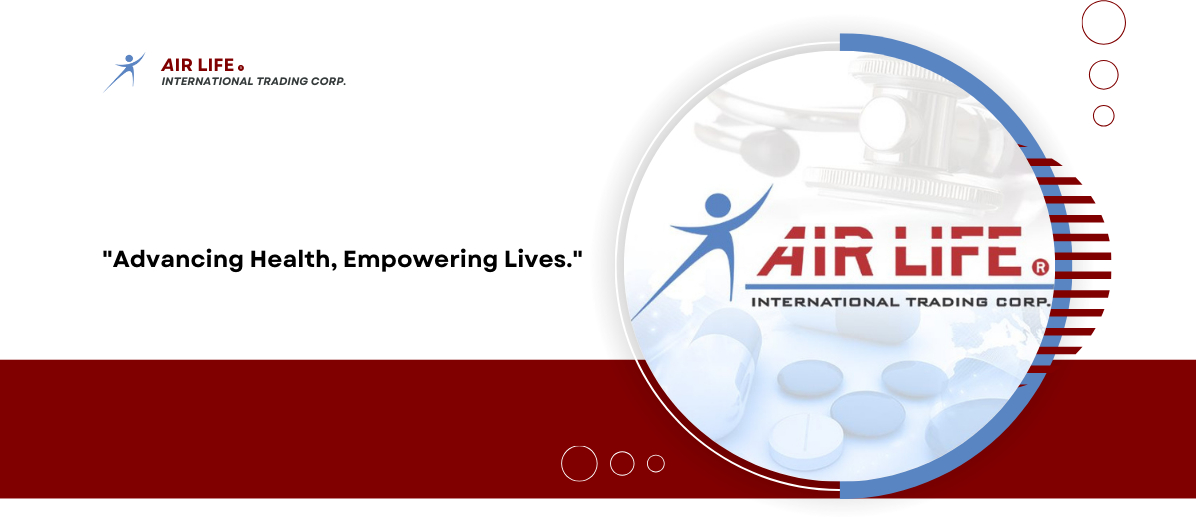 AIR LIFE ®
INTERNATIONAL TRADING CORP.

"Advancing Health, Empowering Lives."

AIR LIFE ®
INTERNATIONAL TRADING CORP.